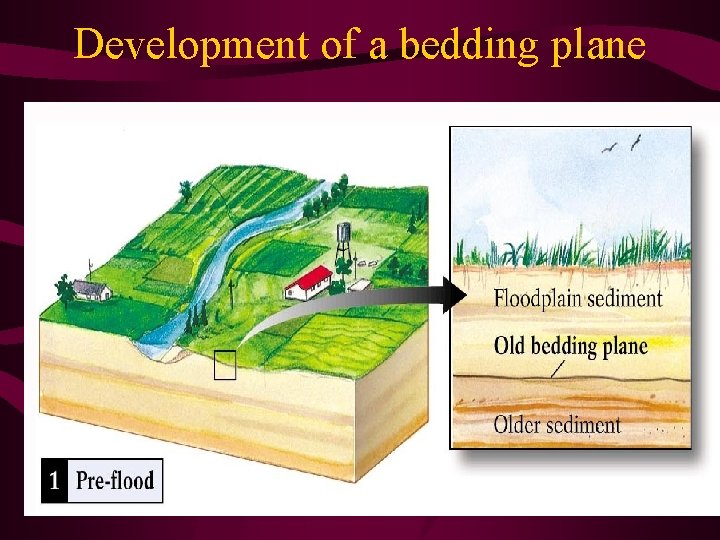 Development of a bedding plane

Floodplain sediment

Old bedding plane

Older sediment

1 Pre-flood